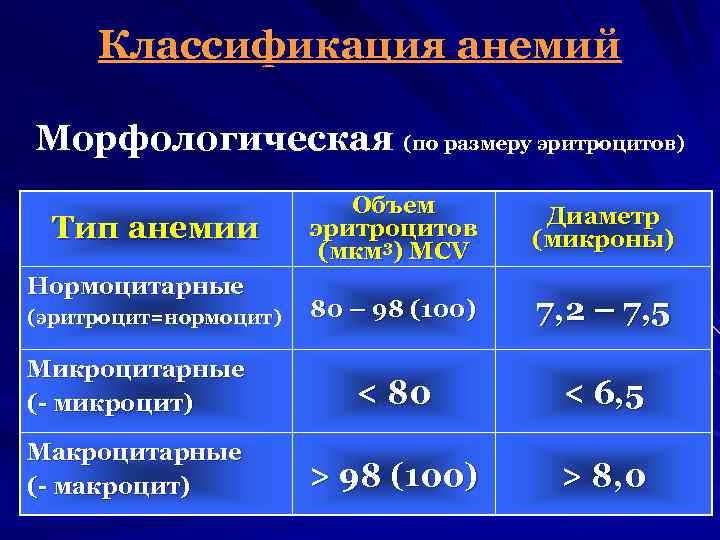 Классификация анемий

Морфологическая (по размеру эритроцитов)

| Тип анемии | Объем эритроцитов (мкм$^3$) MCV | Диаметр (микроны) |
|---|---|---|
| Нормоцитарные (эритроцит=нормоцит) | 80 – 98 (100) | 7,2 – 7,5 |
| Микроцитарные (- микроцит) | < 80 | < 6,5 |
| Макроцитарные (- макроцит) | > 98 (100) | > 8,0 |